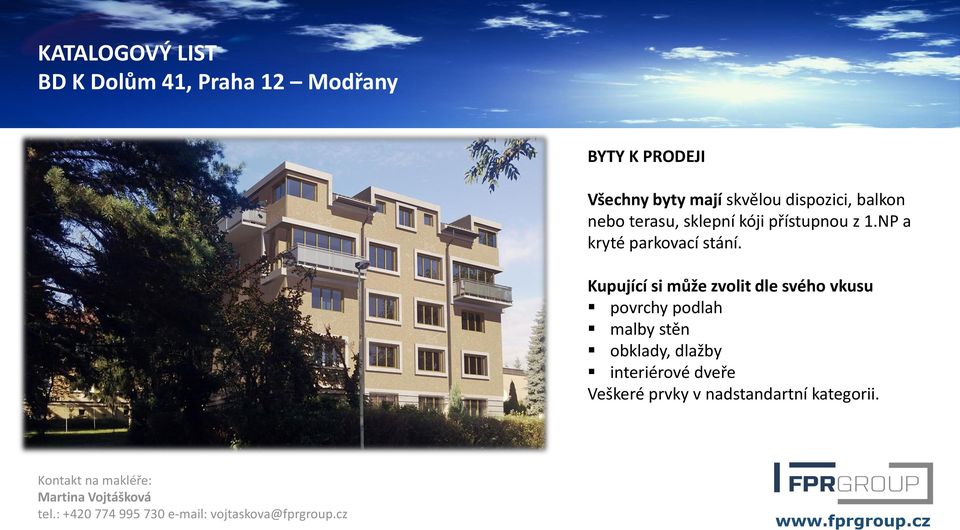 KATALOGOVÝ LIST
BD K Dolům 41, Praha 12 – Modřany

BYTY K PRODEJI

Všechny byty mají skvělou dispozici, balkon nebo terasu, sklepní kóji přístupnou z 1.NP a kryté parkovací stání.

Kupující si může zvolit dle svého vkusu
▪ povrchy podlah
▪ malby stěn
▪ obklady, dlažby
▪ interiérové dveře
Veškeré prvky v nadstandartní kategorii.

Kontakt na makléře:
Martina Vojtášková
tel.: +420 774 995 730 e-mail: vojtaskova@fprgroup.cz

FPRGROUP
www.fprgroup.cz